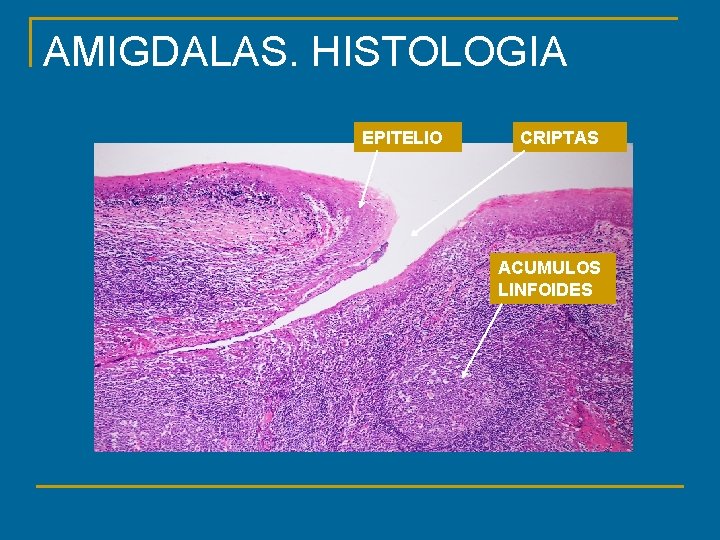 AMIGDALAS. HISTOLOGIA

EPITELIO

CRIPTAS

ACUMULOS LINFOIDES